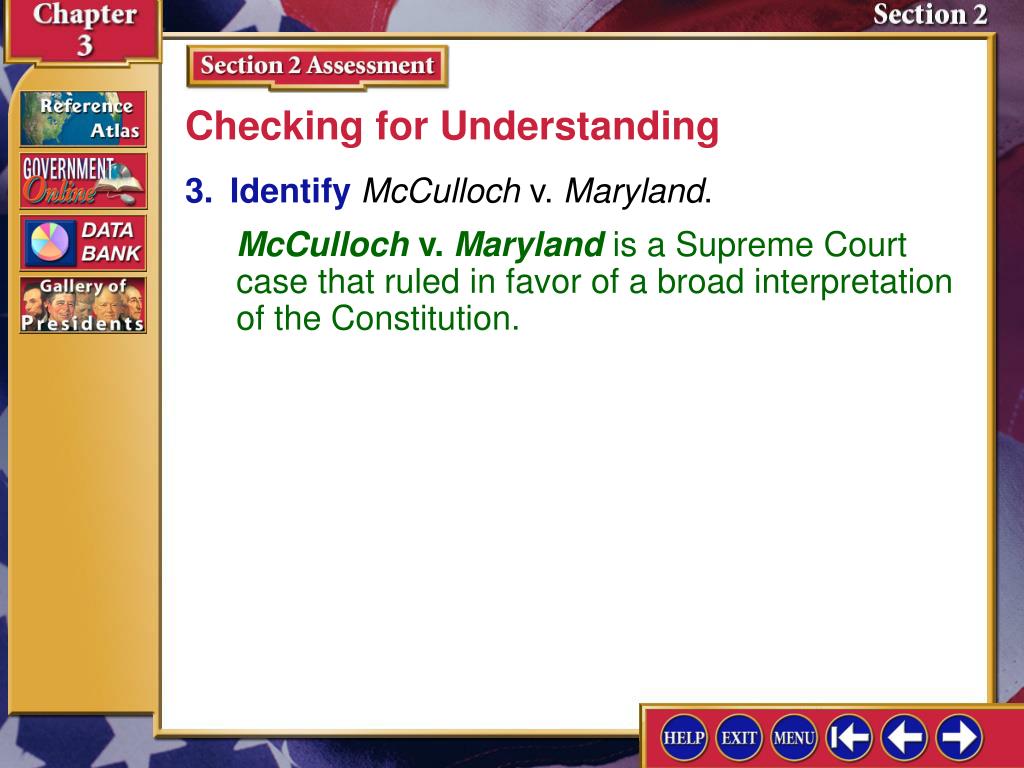 Chapter 3

Section 2

Reference Atlas

GOVERNMENT Online

DATA BANK

Gallery of Presidents

Section 2 Assessment

Checking for Understanding

3. Identify McCulloch v. Maryland.

McCulloch v. Maryland is a Supreme Court case that ruled in favor of a broad interpretation of the Constitution.

HELP EXIT MENU